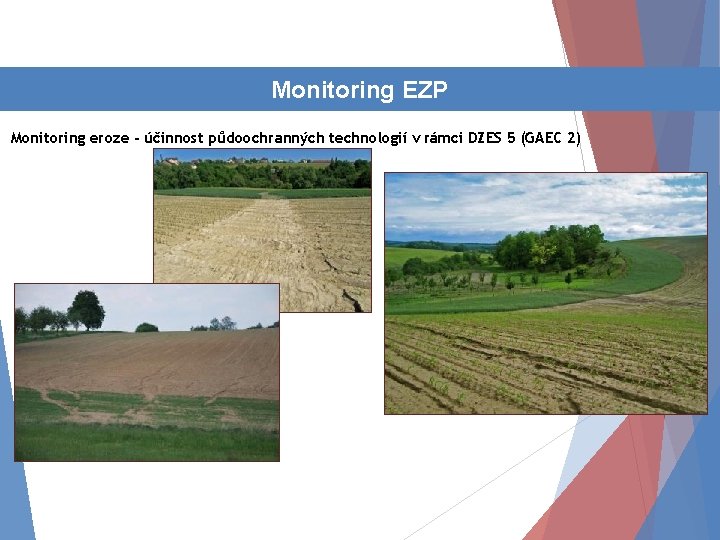 Monitoring EZP

Monitoring eroze - účinnost půdoochranných technologií v rámci DZES 5 (GAEC 2)